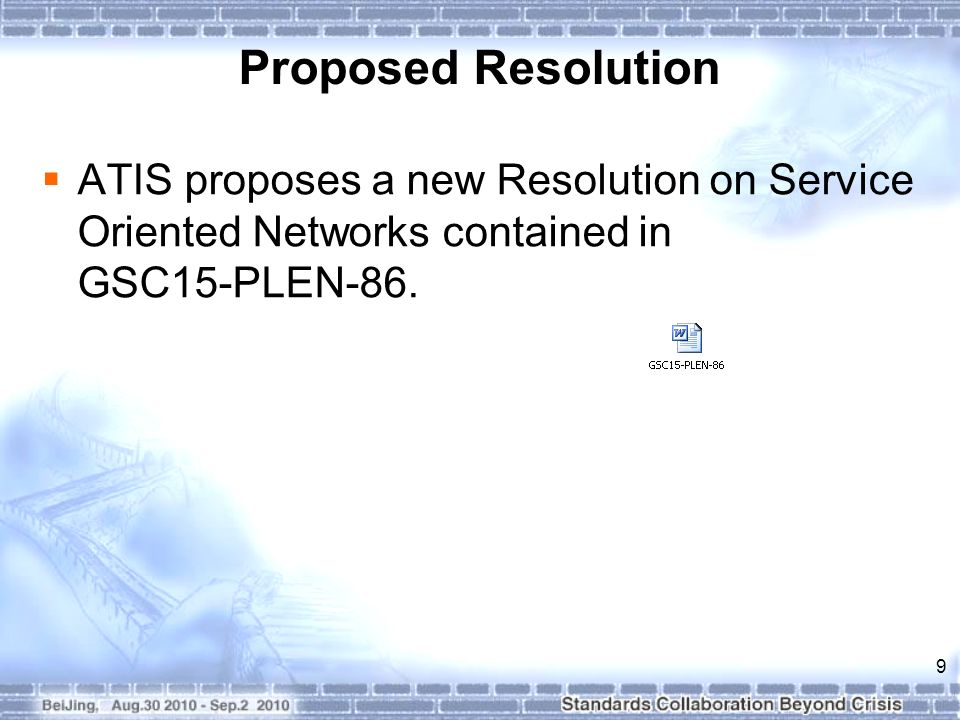 Proposed Resolution

▪ ATIS proposes a new Resolution on Service Oriented Networks contained in GSC15-PLEN-86.

GSC15-PLEN-86

9

BeiJing, Aug.30 2010 - Sep.2 2010

Standards Collaboration Beyond Crisis